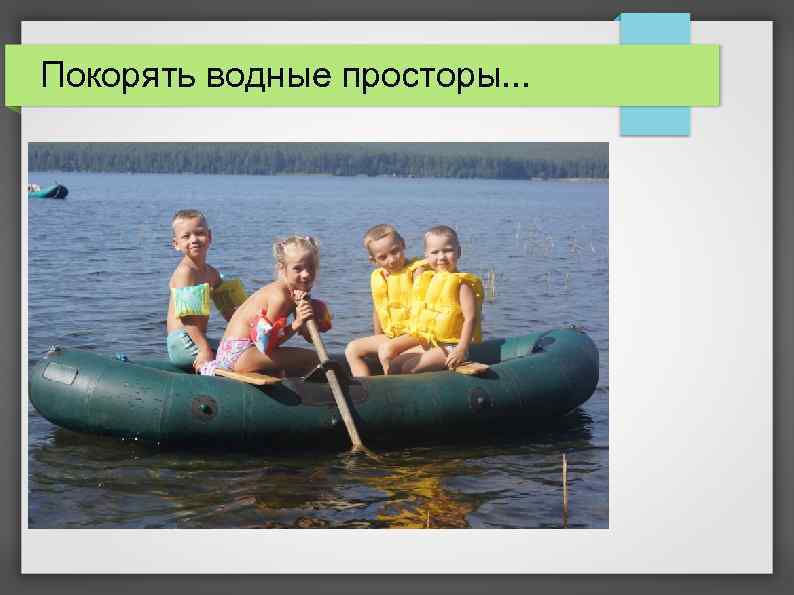 Покорять водные просторы...